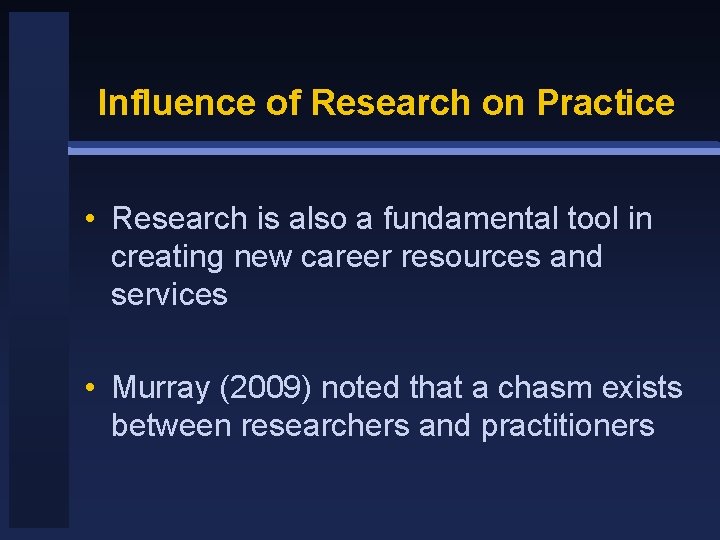 Influence of Research on Practice

• Research is also a fundamental tool in creating new career resources and services

• Murray (2009) noted that a chasm exists between researchers and practitioners